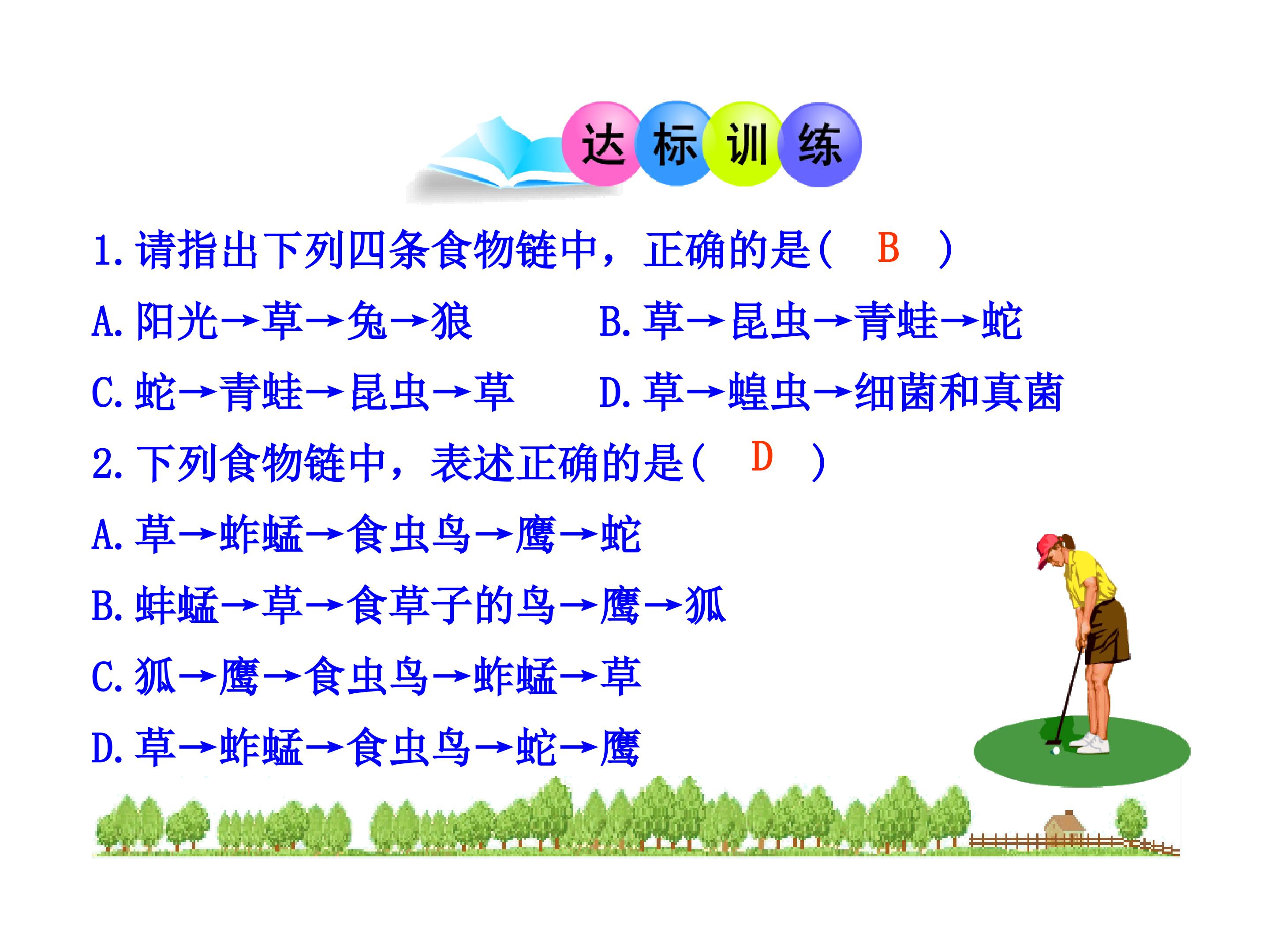 达标训练

1.请指出下列四条食物链中，正确的是（ B ）

A.阳光→草→兔→狼

B.草→昆虫→青蛙→蛇

C.蛇→青蛙→昆虫→草

D.草→蝗虫→细菌和真菌

2.下列食物链中，表述正确的是（ D ）

A.草→蚱蜢→食虫鸟→鹰→蛇

B.蚱蜢→草→食草子的鸟→鹰→狐

C.狐→鹰→食虫鸟→蚱蜢→草

D.草→蚱蜢→食虫鸟→蛇→鹰